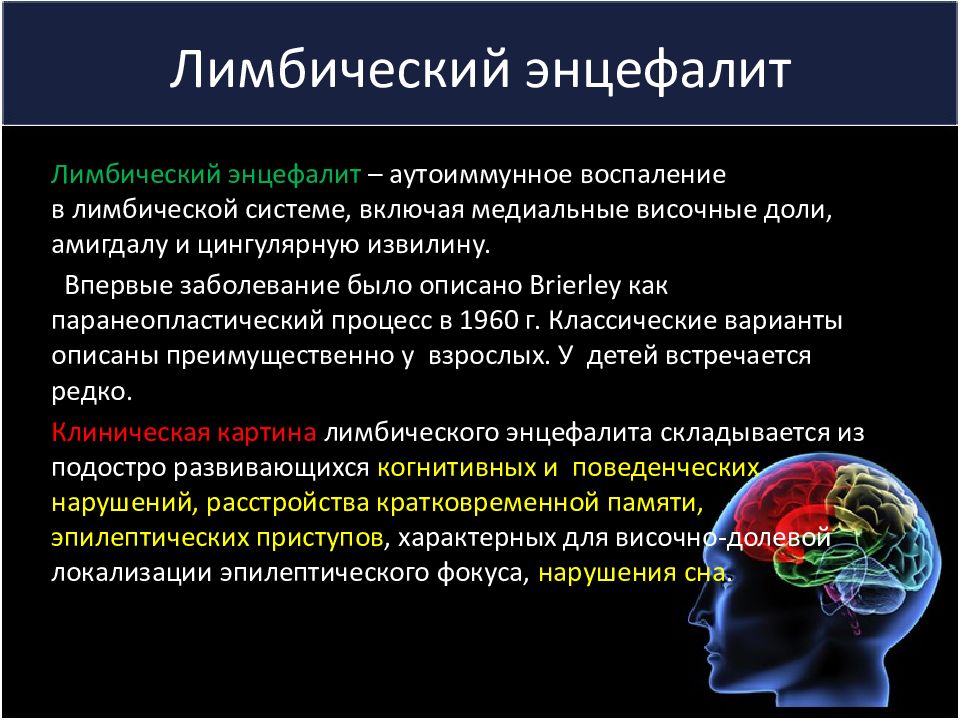 Лимбический энцефалит

Лимбический энцефалит – аутоиммунное воспаление в лимбической системе, включая медиальные височные доли, амигдалу и цингулярную извилину.

Впервые заболевание было описано Brierley как паранеопластический процесс в 1960 г. Классические варианты описаны преимущественно у взрослых. У детей встречается редко.

Клиническая картина лимбического энцефалита складывается из подостро развивающихся когнитивных и поведенческих нарушений, расстройства кратковременной памяти, эпилептических приступов, характерных для височно-долевой локализации эпилептического фокуса, нарушения сна.